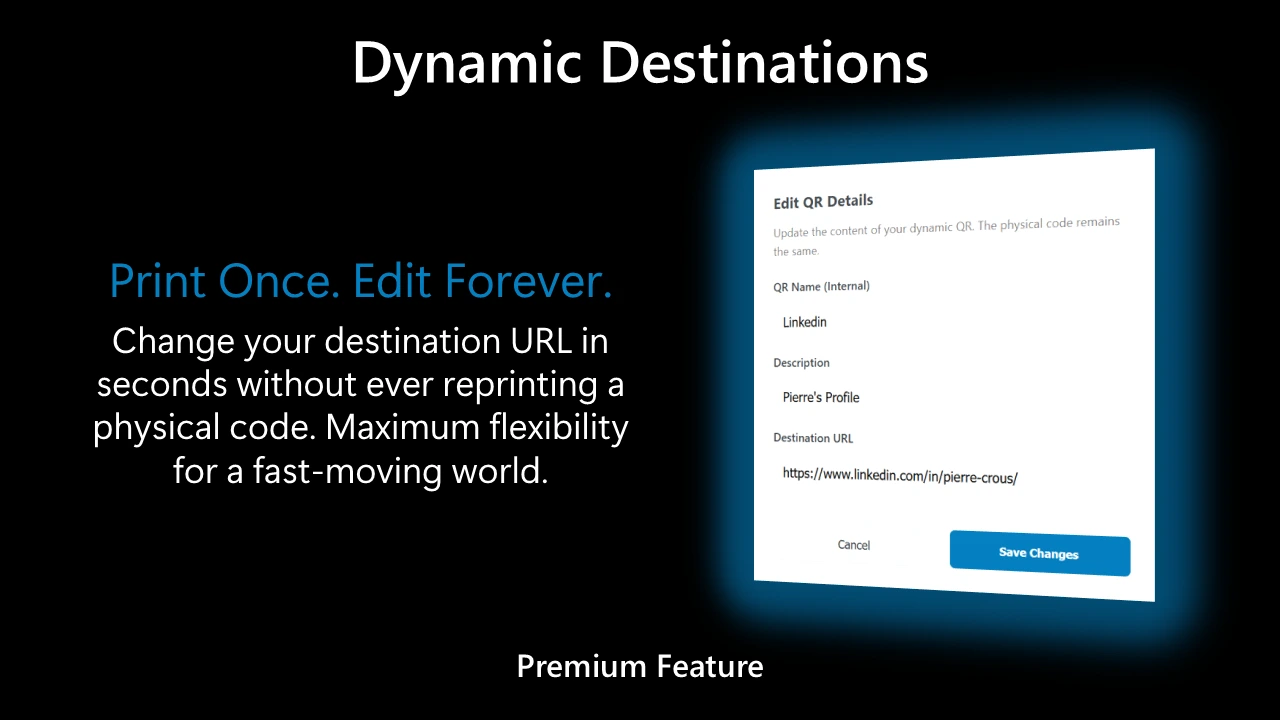 Dynamic Destinations

Print Once. Edit Forever.

Change your destination URL in seconds without ever reprinting a physical code. Maximum flexibility for a fast-moving world.

Edit QR Details

Update the content of your dynamic QR. The physical code remains the same.

QR Name (Internal)

Linkedin

Description

Pierre's Profile

Destination URL

https://www.linkedin.com/in/pierre-crous/

Cancel

Save Changes

Premium Feature